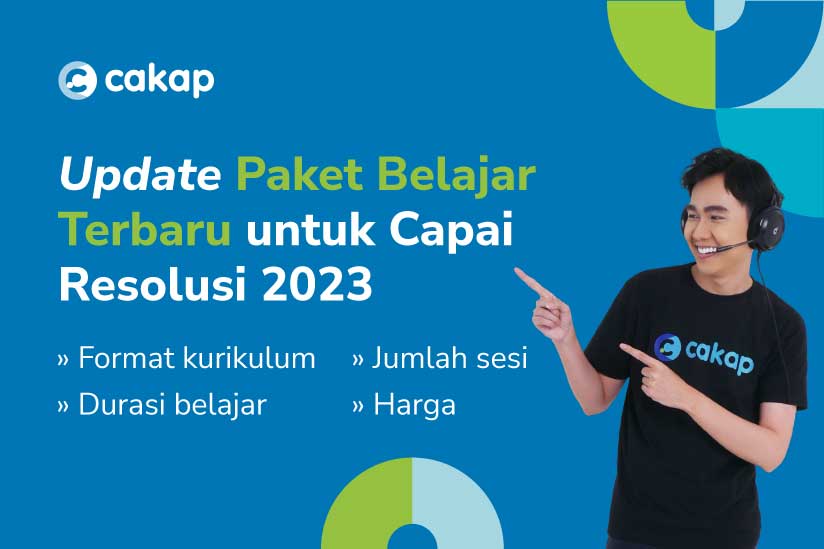 cakap

Update Paket Belajar Terbaru untuk Capai Resolusi 2023

» Format kurikulum
» Durasi belajar

» Jumlah sesi
» Harga

cakap